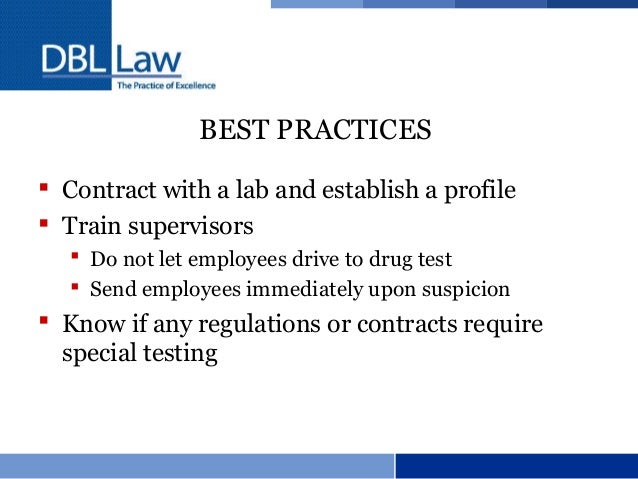 DBL Law
The Practice of Excellence

BEST PRACTICES

- Contract with a lab and establish a profile
- Train supervisors
  - Do not let employees drive to drug test
  - Send employees immediately upon suspicion
- Know if any regulations or contracts require special testing